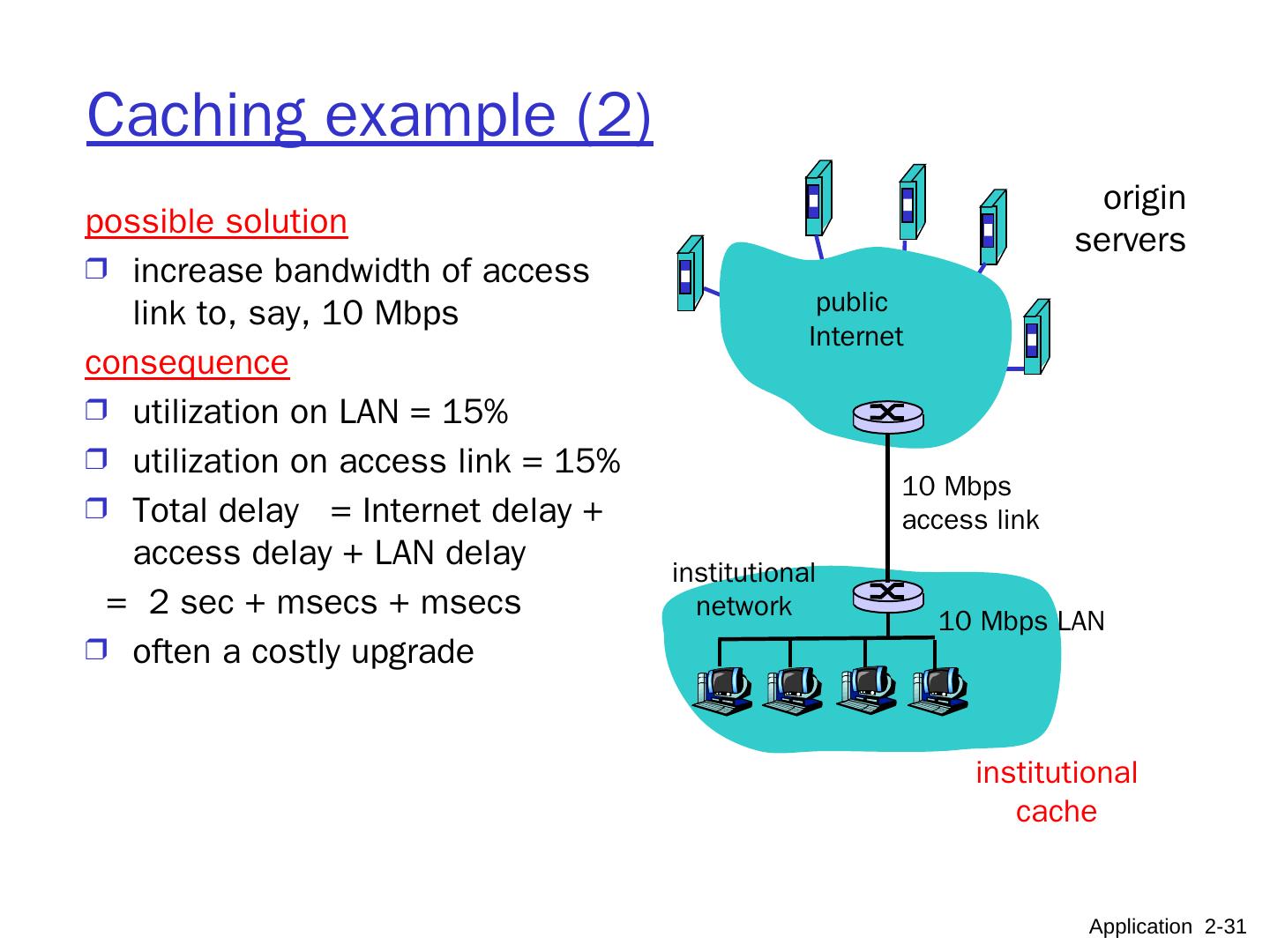 Caching example (2)

possible solution

❒ increase bandwidth of access link to, say, 10 Mbps

consequence

❒ utilization on LAN = 15%

❒ utilization on access link = 15%

❒ Total delay = Internet delay + access delay + LAN delay

= 2 sec + msecs + msecs

❒ often a costly upgrade

origin servers

public Internet

10 Mbps access link

institutional network

10 Mbps LAN

institutional cache

Application 2-31